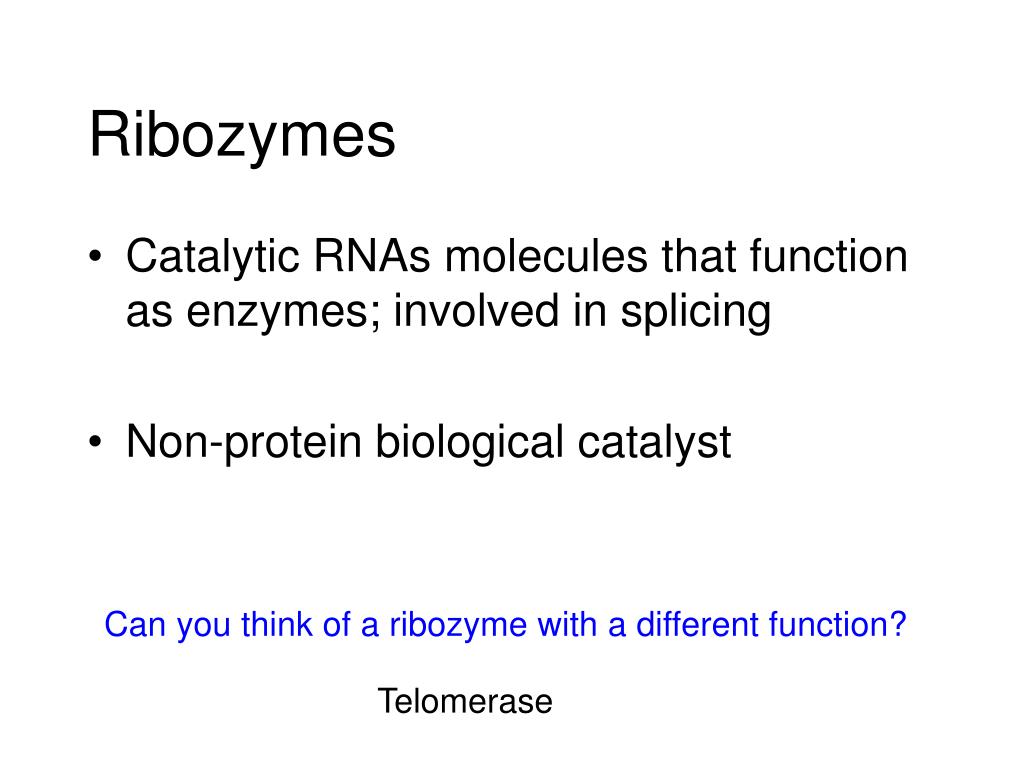 Ribozymes

• Catalytic RNAs molecules that function as enzymes; involved in splicing

• Non-protein biological catalyst

Can you think of a ribozyme with a different function?

Telomerase